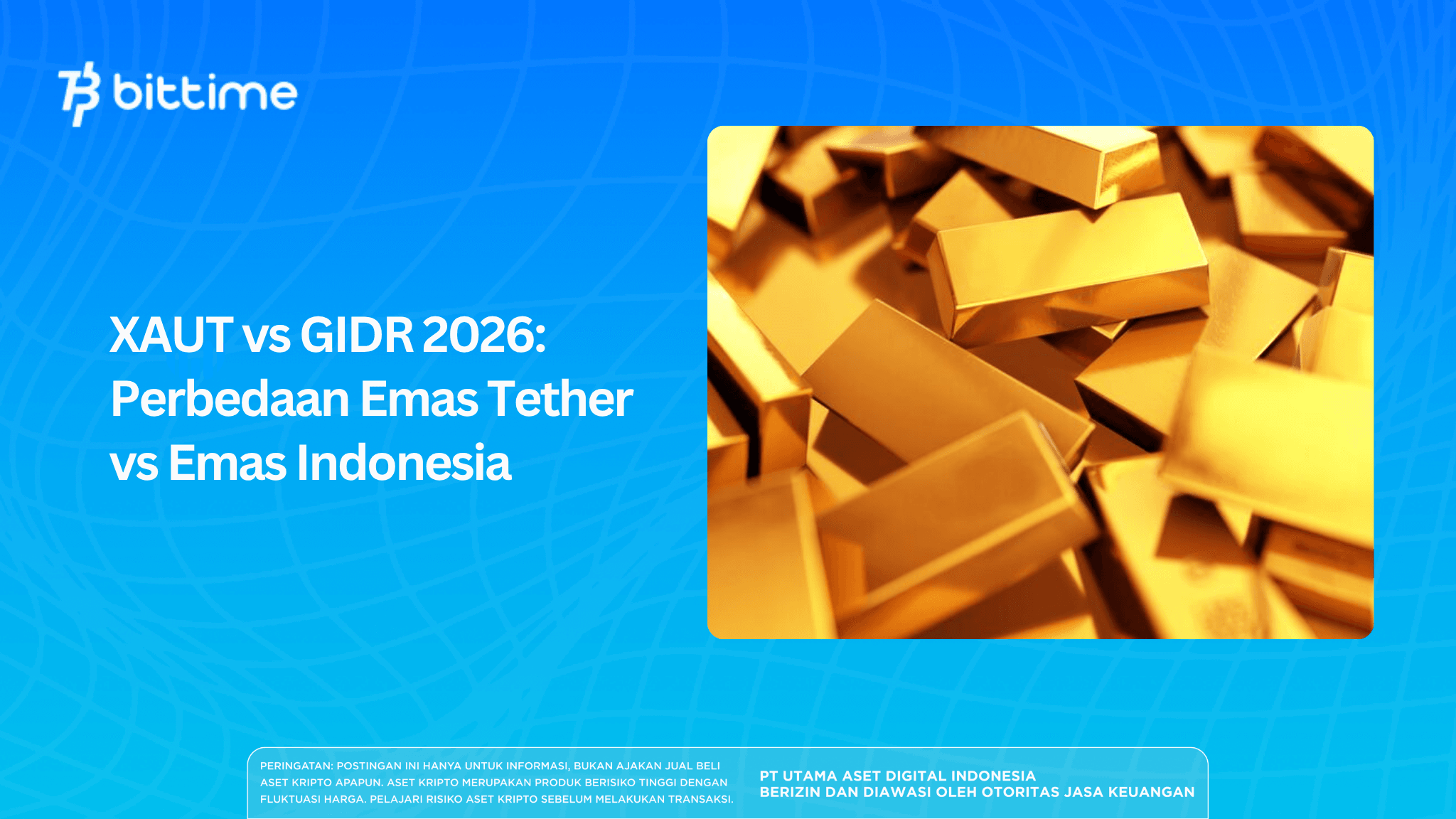 bittime

XAUT vs GIDR 2026: Perbedaan Emas Tether vs Emas Indonesia

PERINGATAN: POSTINGAN INI HANYA UNTUK INFORMASI, BUKAN AJAKAN JUAL BELI ASET KRIPTO APAPUN. ASET KRIPTO MERUPAKAN PRODUK BERISIKO TINGGI DENGAN FLUKTUASI HARGA. PELAJARI RISIKO ASET KRIPTO SEBELUM MELAKUKAN TRANSAKSI.

PT UTAMA ASET DIGITAL INDONESIA
BERIZIN DAN DIAWASI OLEH OTORITAS JASA KEUANGAN